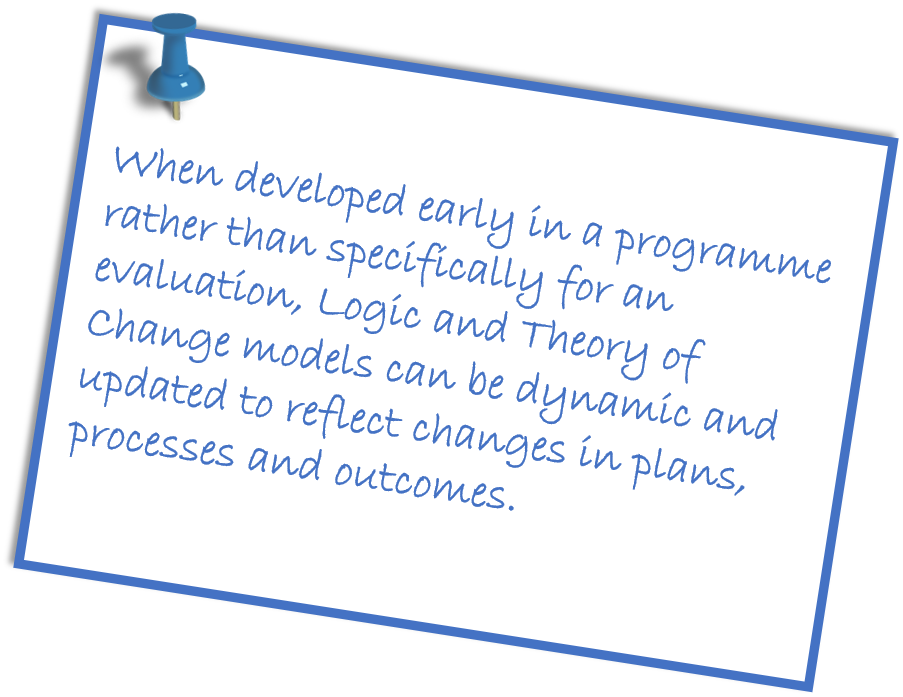 When developed early in a programme rather than specifically for an evaluation, Logic and Theory of Change models can be dynamic and updated to reflect changes in plans, processes and outcomes.